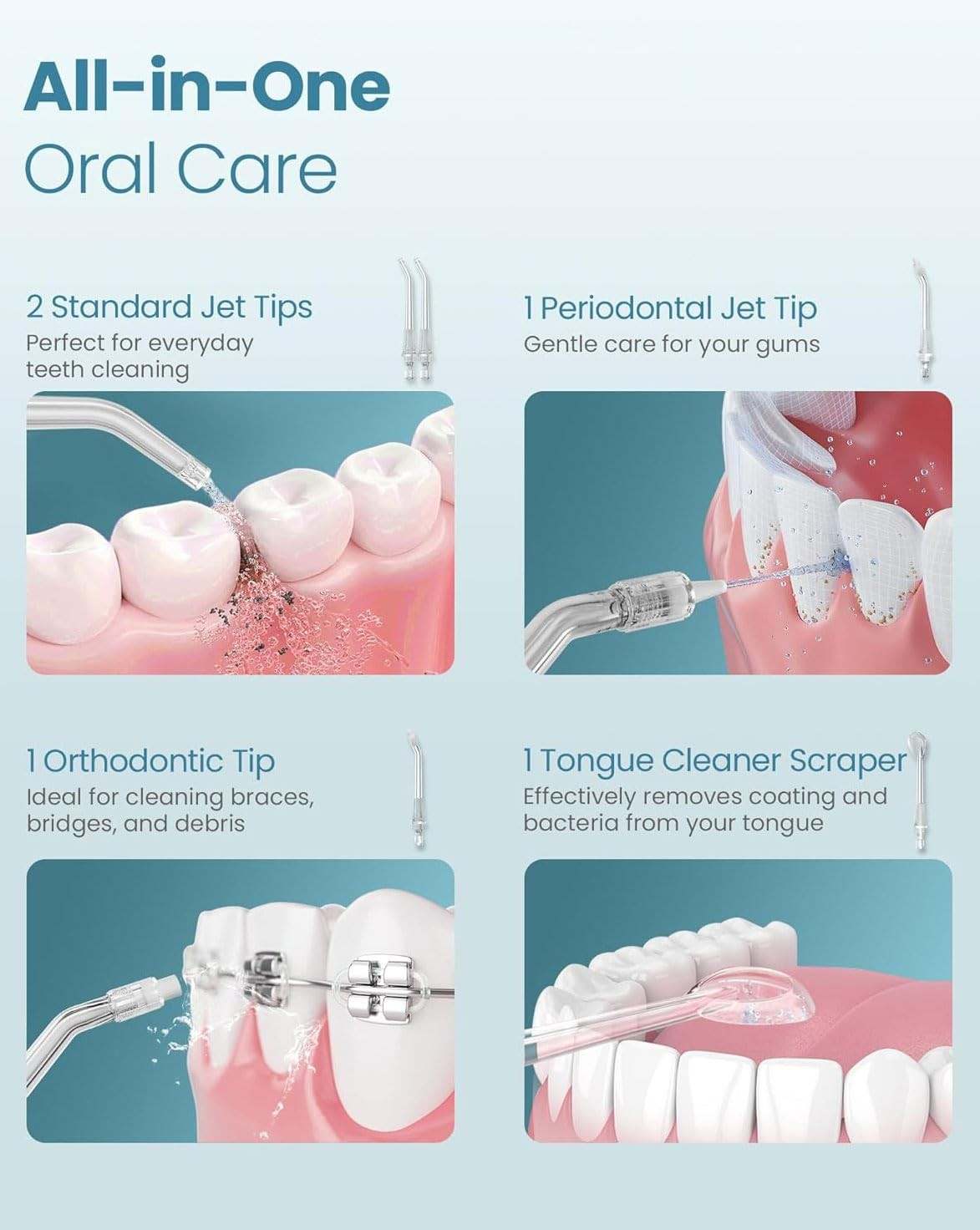 All-in-One
Oral Care

2 Standard Jet Tips
Perfect for everyday teeth cleaning

1 Periodontal Jet Tip
Gentle care for your gums

1 Orthodontic Tip
Ideal for cleaning braces, bridges, and debris

1 Tongue Cleaner Scraper
Effectively removes coating and bacteria from your tongue